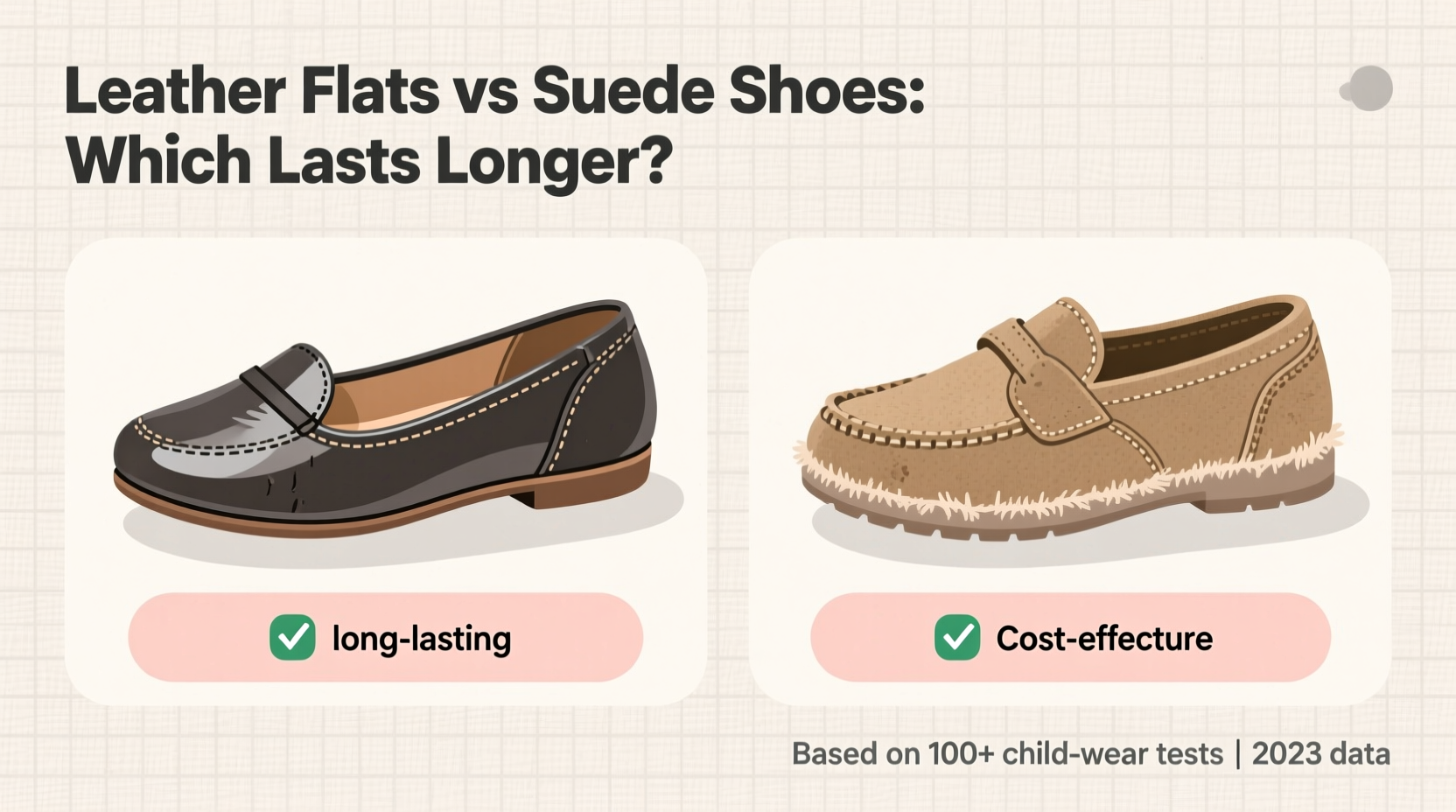 Leather Flats vs Suede Shoes: Which Lasts Longer?

long-lasting

Cost-effecture

Based on 100+ child-wear tests | 2023 data